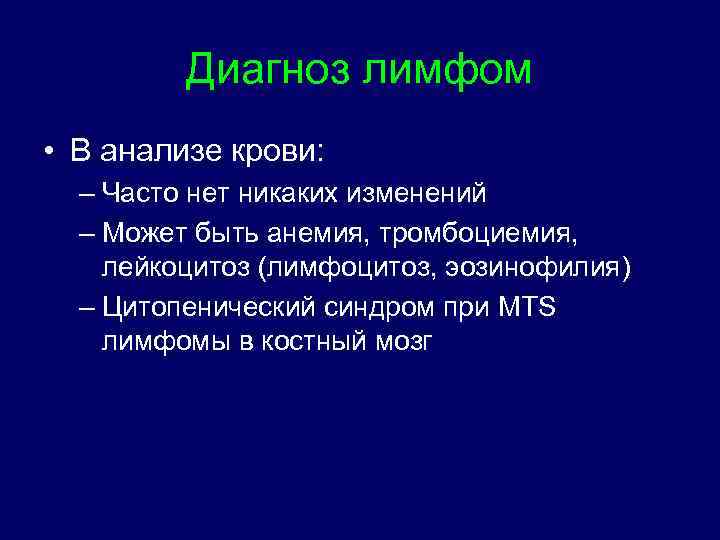 Диагноз лимфом

• В анализе крови:
– Часто нет никаких изменений
– Может быть анемия, тромбоциемия, лейкоцитоз (лимфоцитоз, эозинофилия)
– Цитопенический синдром при MTS лимфомы в костный мозг